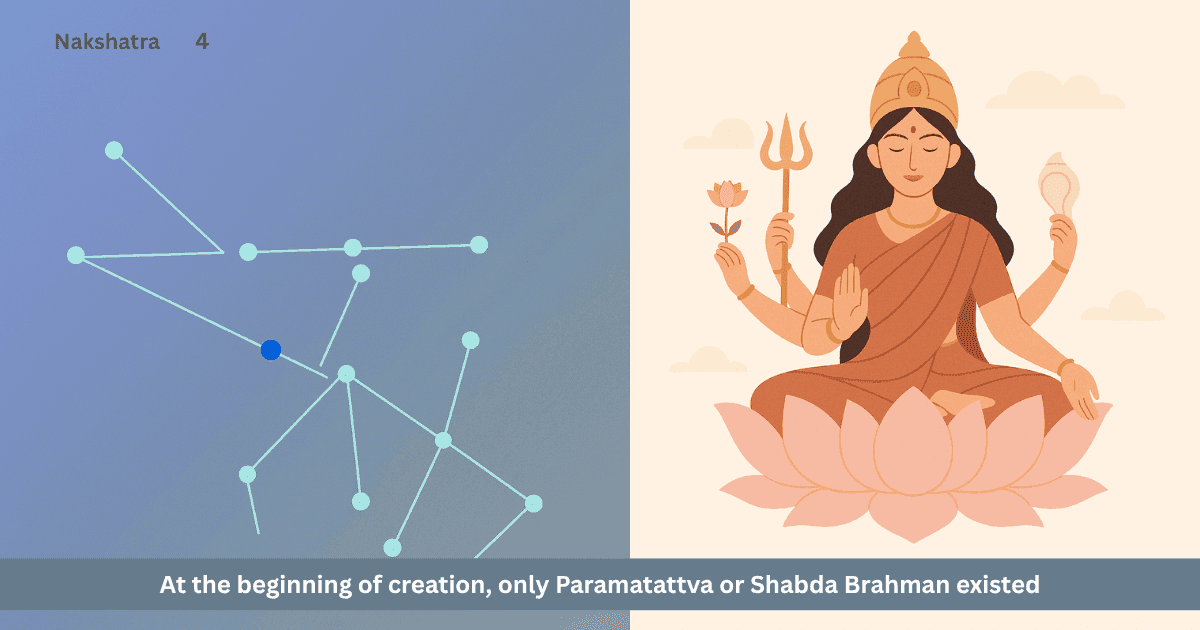 Nakshatra 4

At the beginning of creation, only Paramatattva or Shabda Brahman existed